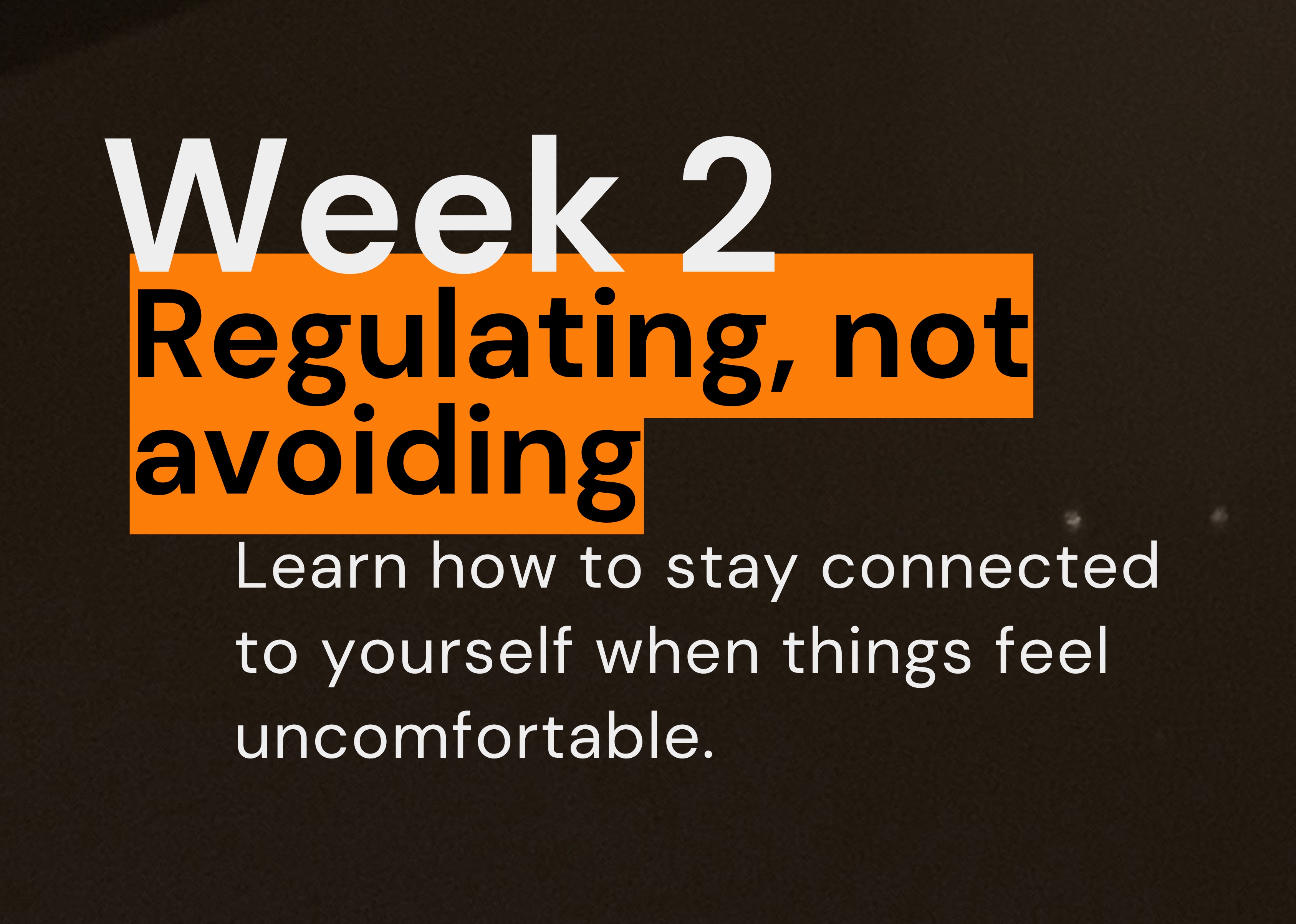 Week 2

Regulating, not avoiding

Learn how to stay connected to yourself when things feel uncomfortable.